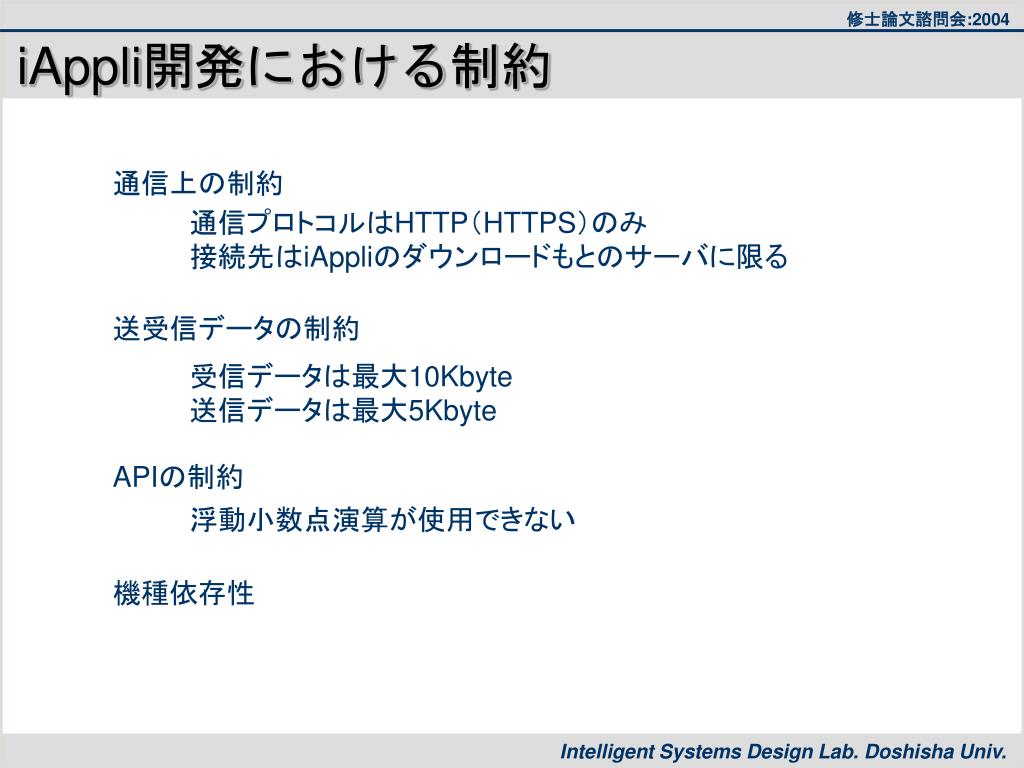 修士論文諮問会:2004

iAppli開発における制約

通信上の制約

通信プロトコルはHTTP（HTTPS）のみ
接続先はiAppliのダウンロードもとのサーバに限る

送受信データの制約

受信データは最大10Kbyte
送信データは最大5Kbyte

APIの制約

浮動小数点演算が使用できない

機種依存性

Intelligent Systems Design Lab. Doshisha Univ.